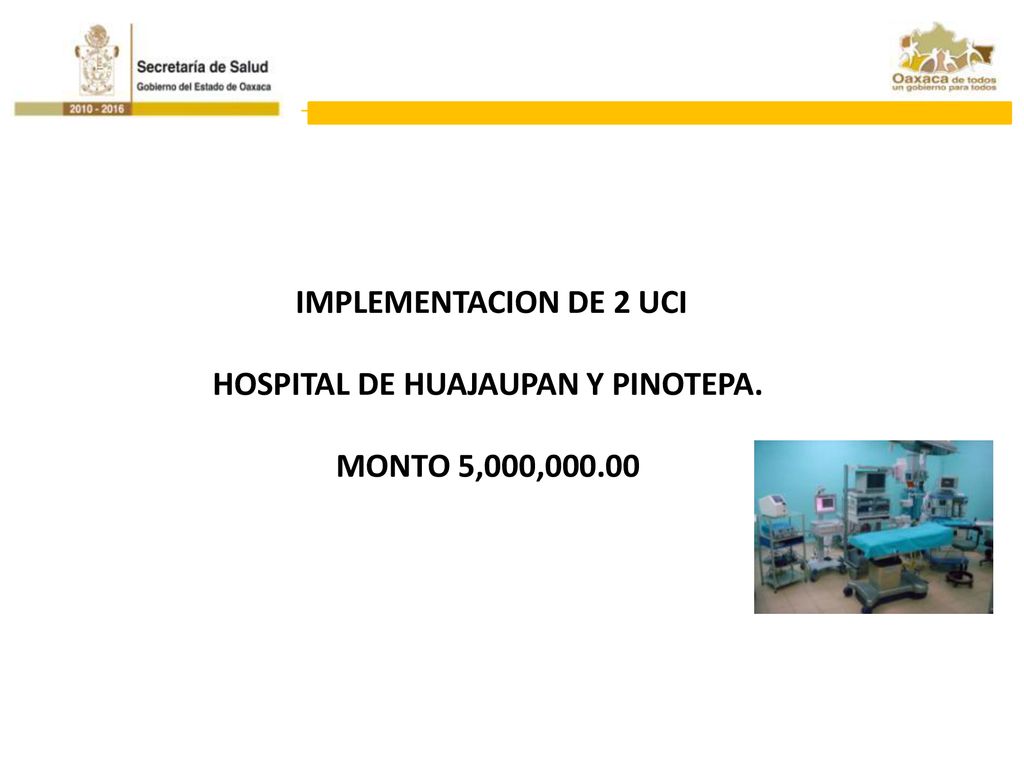 Secretaría de Salud
Gobierno del Estado de Oaxaca
2010 - 2016

Oaxaca de todos
un gobierno para todos

IMPLEMENTACION DE 2 UCI

HOSPITAL DE HUAJAUPAN Y PINOTEPA.

MONTO 5,000,000.00